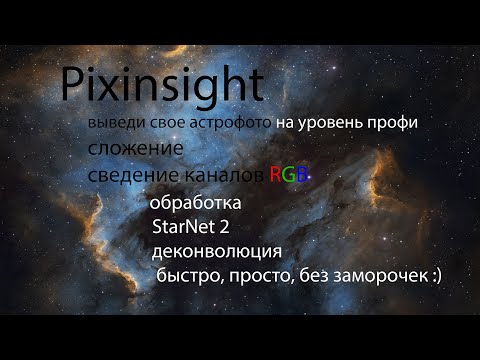 Pixinsight

выведи свое астрофото на уровень профи

сложение

сведение каналов RGB

обработка

StarNet 2

деконволюция

быстро, просто, без заморочек :)